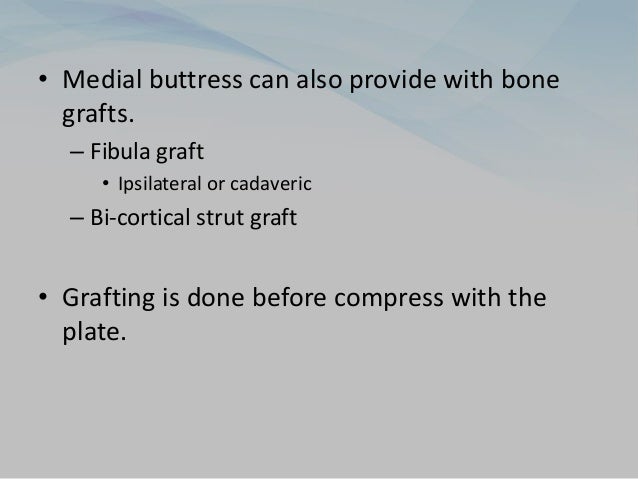 • Medial buttress can also provide with bone grafts.

– Fibula graft

• Ipsilateral or cadaveric

– Bi-cortical strut graft

• Grafting is done before compress with the plate.